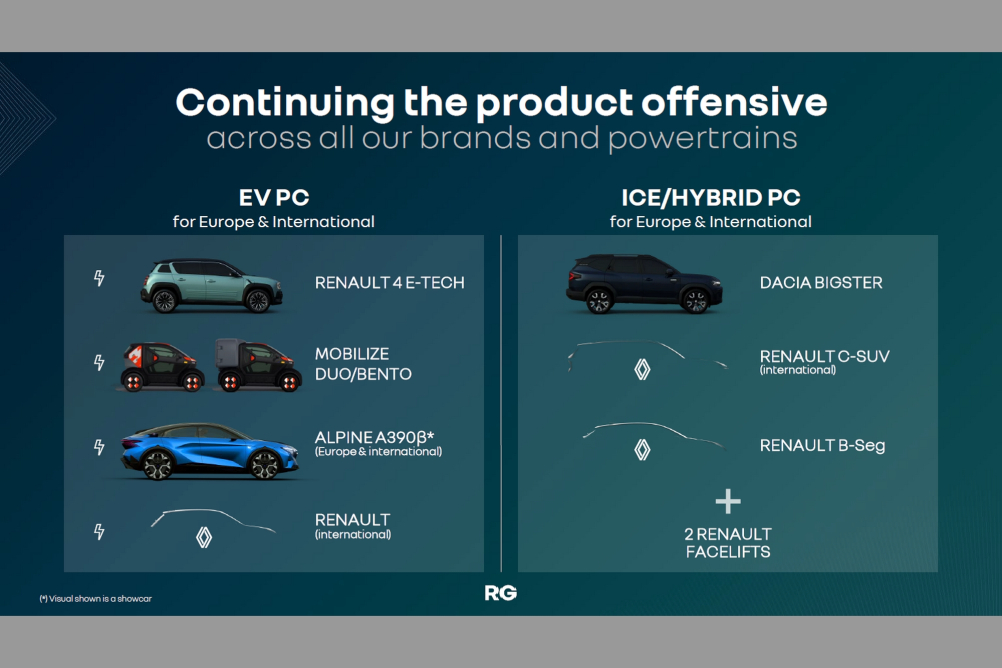 Continuing the product offensive
across all our brands and powertrains

EV PC
for Europe & International

RENAULT 4 E-TECH

MOBILIZE DUO/BENTO

ALPINE A390β*
(Europe & international)

RENAULT
(international)

ICE/HYBRID PC
for Europe & International

DACIA BIGSTER

RENAULT C-SUV
(international)

RENAULT B-Seg

+
2 RENAULT FACELIFTS

(*) Visual shown is a showcar

RG